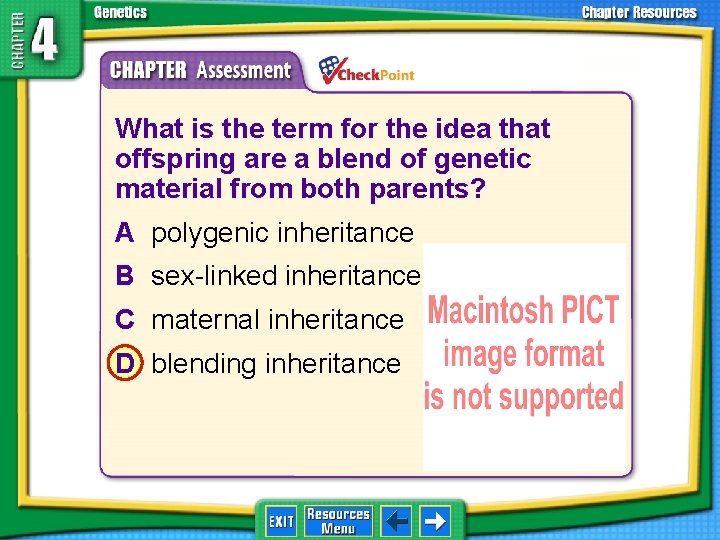 CHAPTER 4

Genetics

Chapter Resources

CHAPTER Assessment

CheckPoint

What is the term for the idea that offspring are a blend of genetic material from both parents?

A polygenic inheritance

B sex-linked inheritance

C maternal inheritance

D blending inheritance

Macintosh PICT image format is not supported

EXIT

Resources Menu